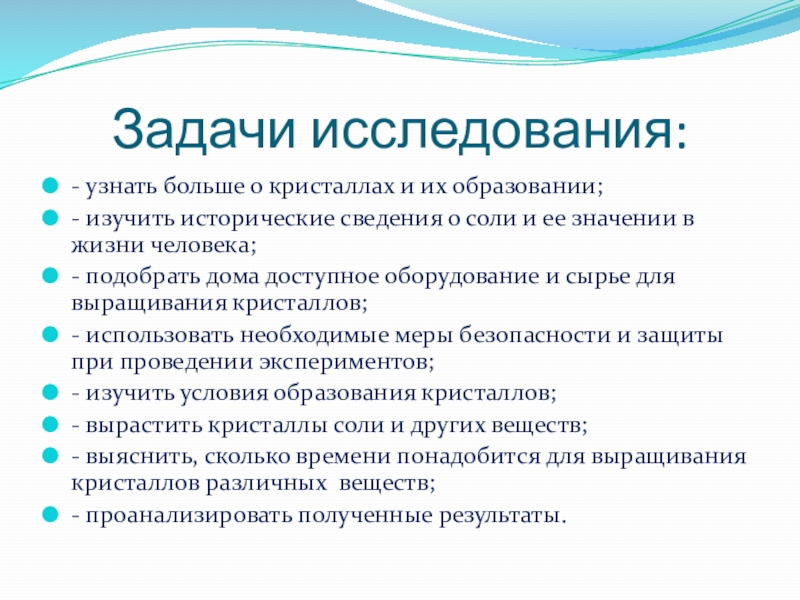 Задачи исследования:

- узнать больше о кристаллах и их образовании;
- изучить исторические сведения о соли и ее значении в жизни человека;
- подобрать дома доступное оборудование и сырье для выращивания кристаллов;
- использовать необходимые меры безопасности и защиты при проведении экспериментов;
- изучить условия образования кристаллов;
- вырастить кристаллы соли и других веществ;
- выяснить, сколько времени понадобится для выращивания кристаллов различных веществ;
- проанализировать полученные результаты.